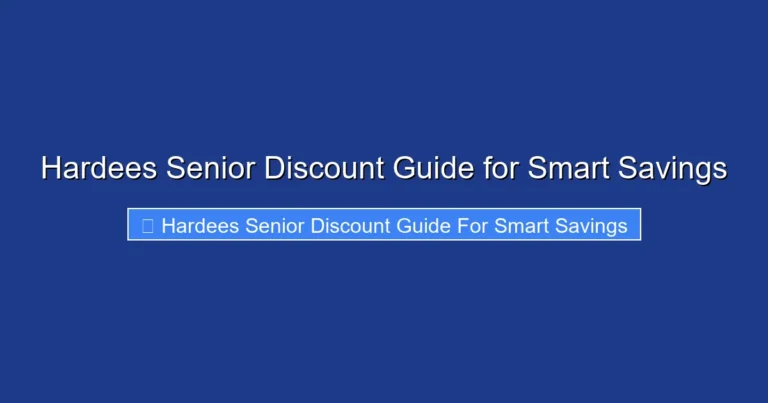 Hardees Senior Discount Guide for Smart Savings

Hardees Senior Discount Guide For Smart Savings